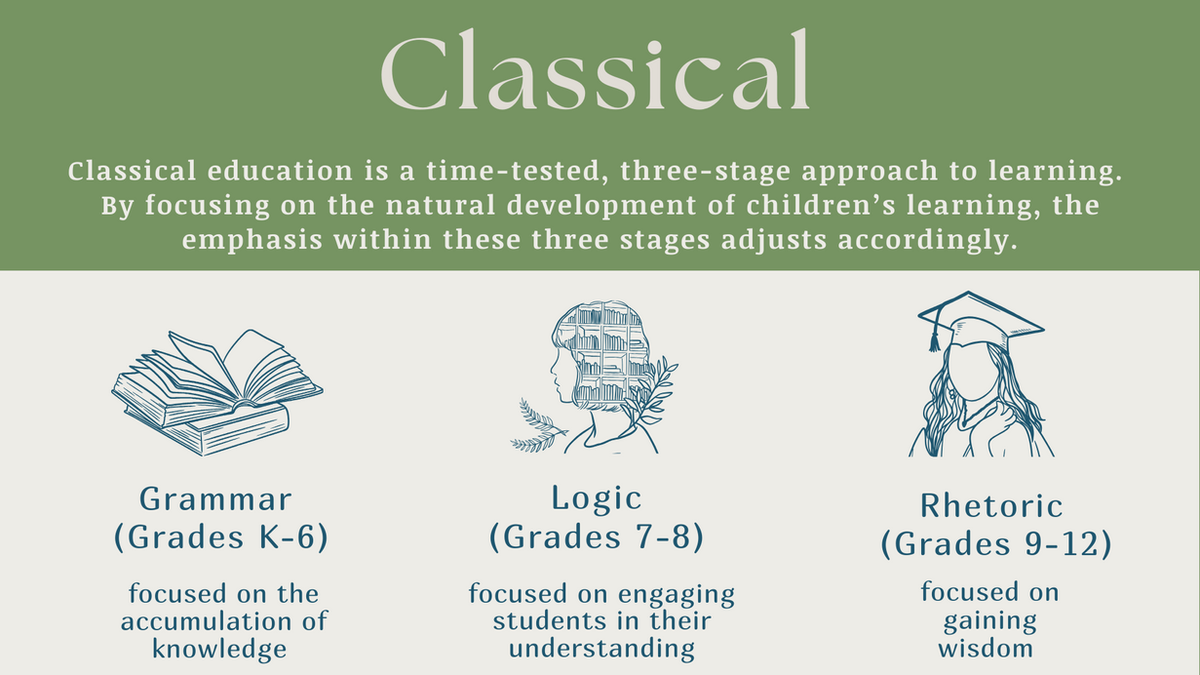 Classical

Classical education is a time-tested, three-stage approach to learning. By focusing on the natural development of children's learning, the emphasis within these three stages adjusts accordingly.

Grammar
(Grades K-6)

focused on the accumulation of knowledge

Logic
(Grades 7-8)

focused on engaging students in their understanding

Rhetoric
(Grades 9-12)

focused on gaining wisdom